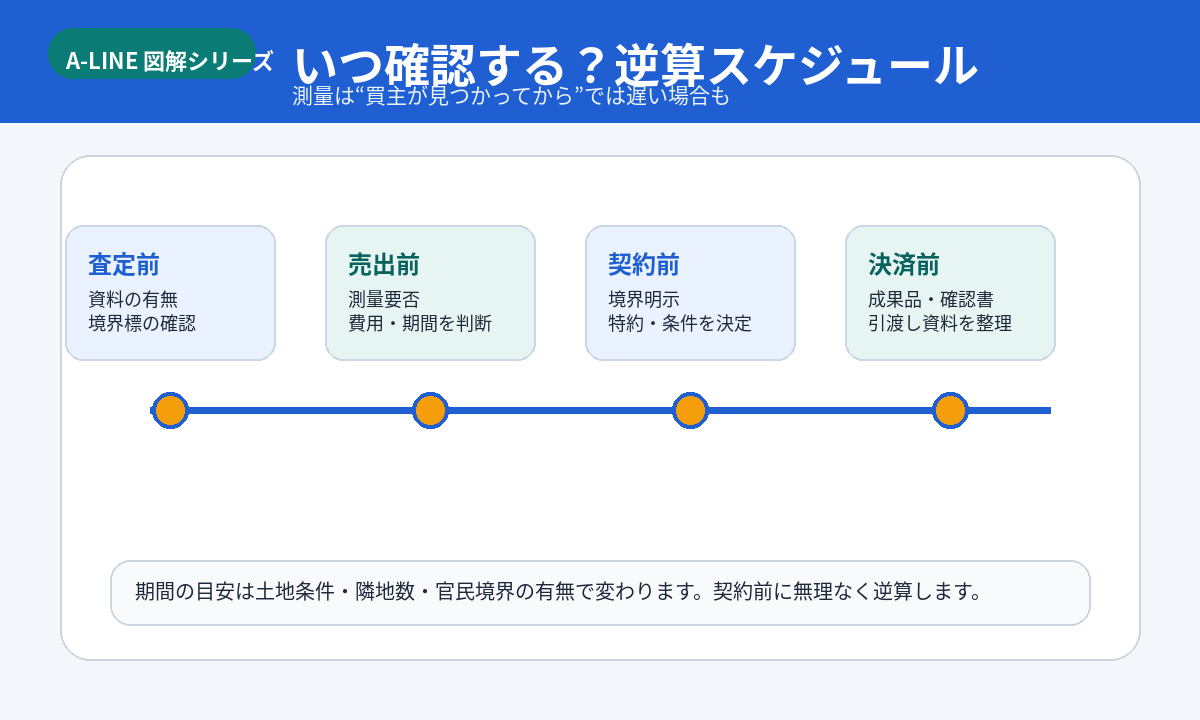 A-LINE 図解シリーズ

いつ確認する？逆算スケジュール

測量は“買主が見つかってから”では遅い場合も

査定前
資料の有無
境界標の確認

売出前
測量要否
費用・期間を判断

契約前
境界明示
特約・条件を決定

決済前
成果品・確認書
引渡し資料を整理

期間の目安は土地条件・隣地数・官民境界の有無で変わります。契約前に無理なく逆算します。